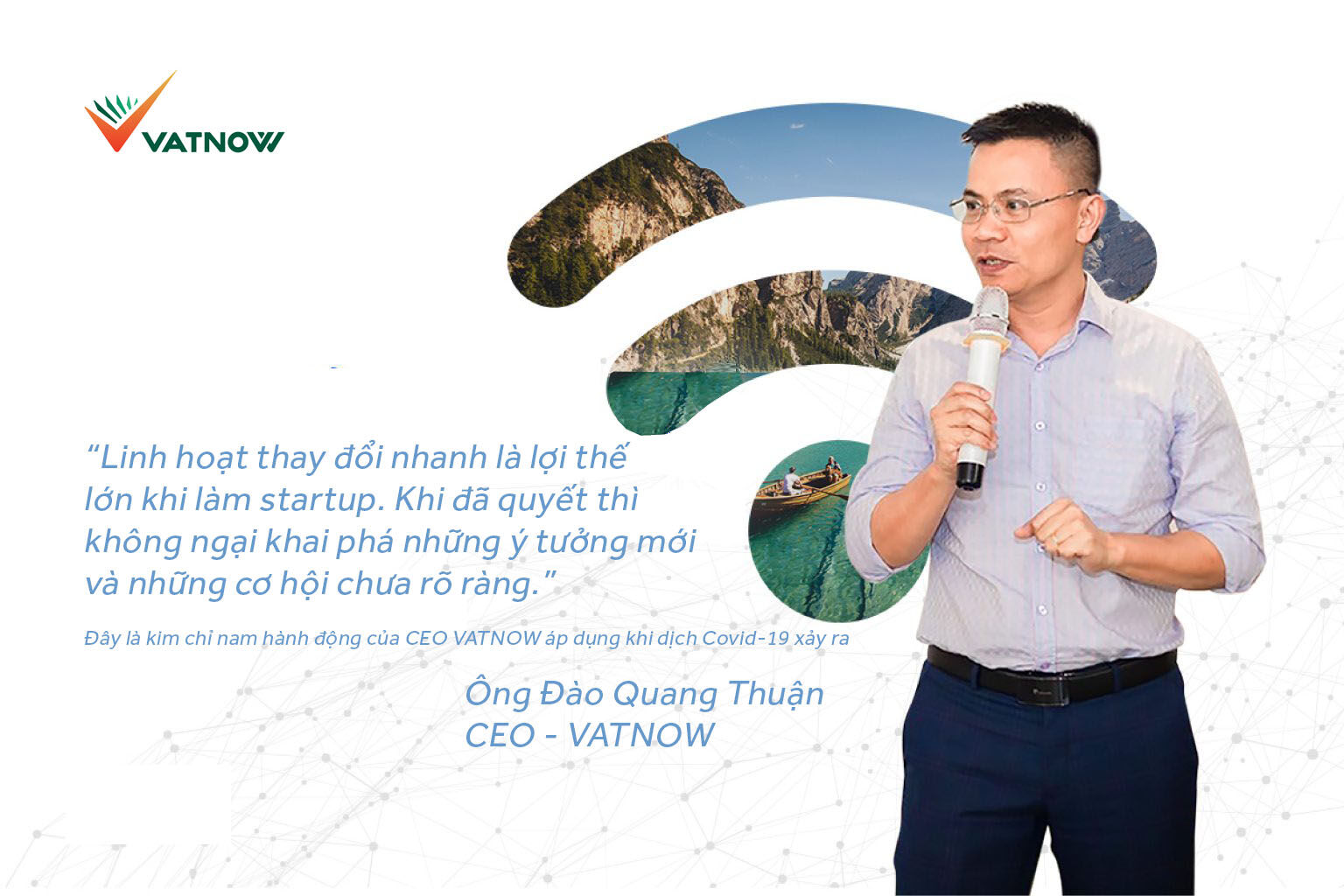 VATNOW

“Linh hoạt thay đổi nhanh là lợi thế lớn khi làm startup. Khi đã quyết thì không ngại khai phá những ý tưởng mới và những cơ hội chưa rõ ràng.”

Đây là kim chỉ nam hành động của CEO VATNOW áp dụng khi dịch Covid-19 xảy ra

Ông Đào Quang Thuận
CEO - VATNOW